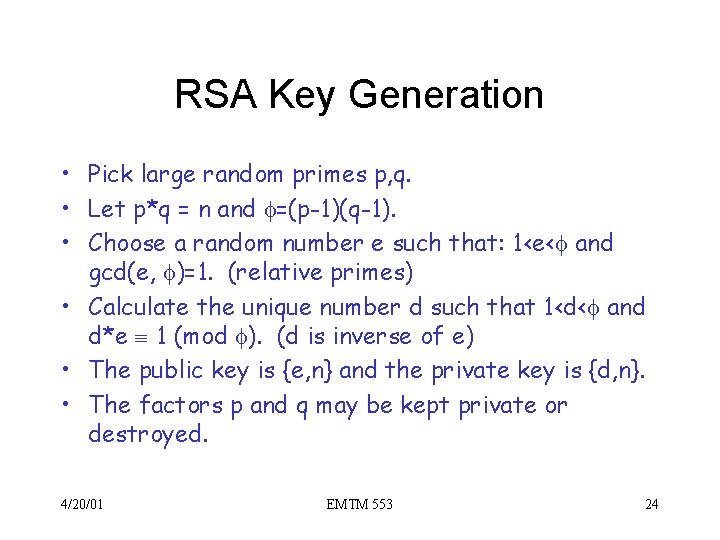 RSA Key Generation

• Pick large random primes p,q.
• Let p*q = n and $\phi$=(p-1)(q-1).
• Choose a random number e such that: 1<e<$\phi$ and gcd(e, $\phi$)=1. (relative primes)
• Calculate the unique number d such that 1<d<$\phi$ and d*e $\equiv$ 1 (mod $\phi$). (d is inverse of e)
• The public key is {e,n} and the private key is {d,n}.
• The factors p and q may be kept private or destroyed.

4/20/01

EMTM 553

24